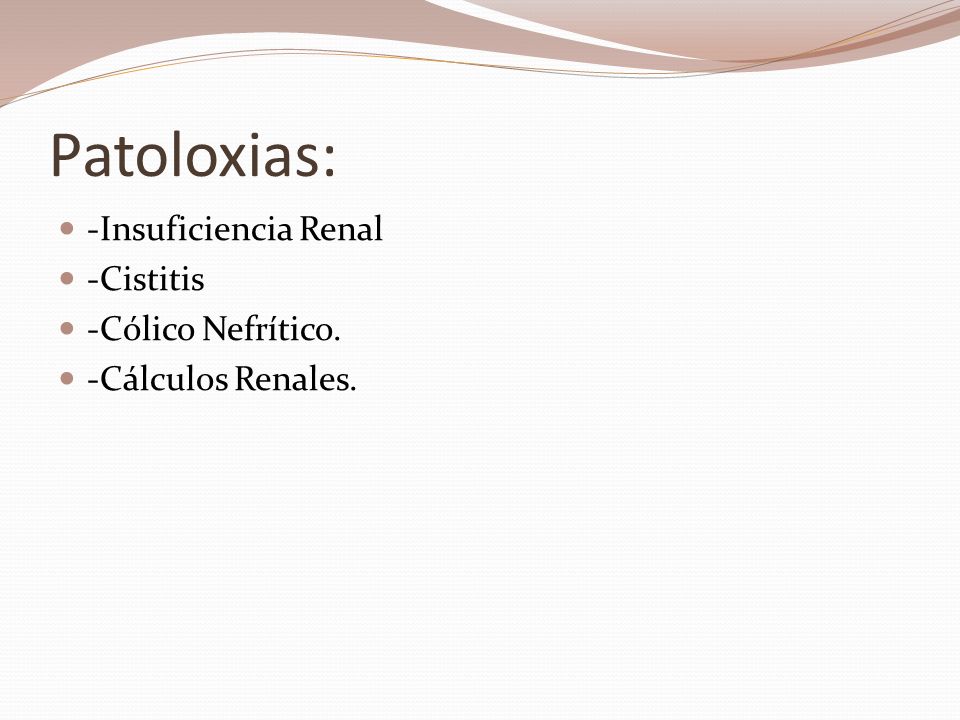 Patoloxias:

- -Insuficiencia Renal
- -Cistitis
- -Cólico Nefrítico.
- -Cálculos Renales.